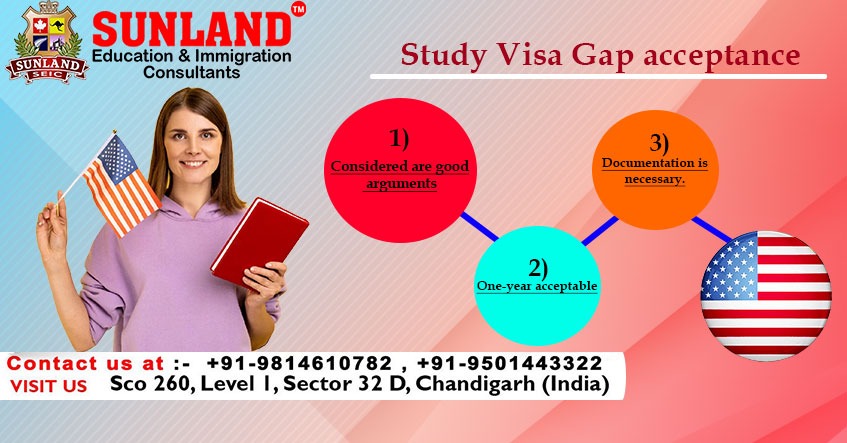 SUNLAND SEIC

SUNLAND™
Education & Immigration Consultants

Study Visa Gap acceptance

1)
Considered are good arguments

2)
One-year acceptable

3)
Documentation is necessary.

Contact us at :- +91-9814610782 , +91-9501443322
VISIT US Sco 260, Level 1, Sector 32 D, Chandigarh (India)